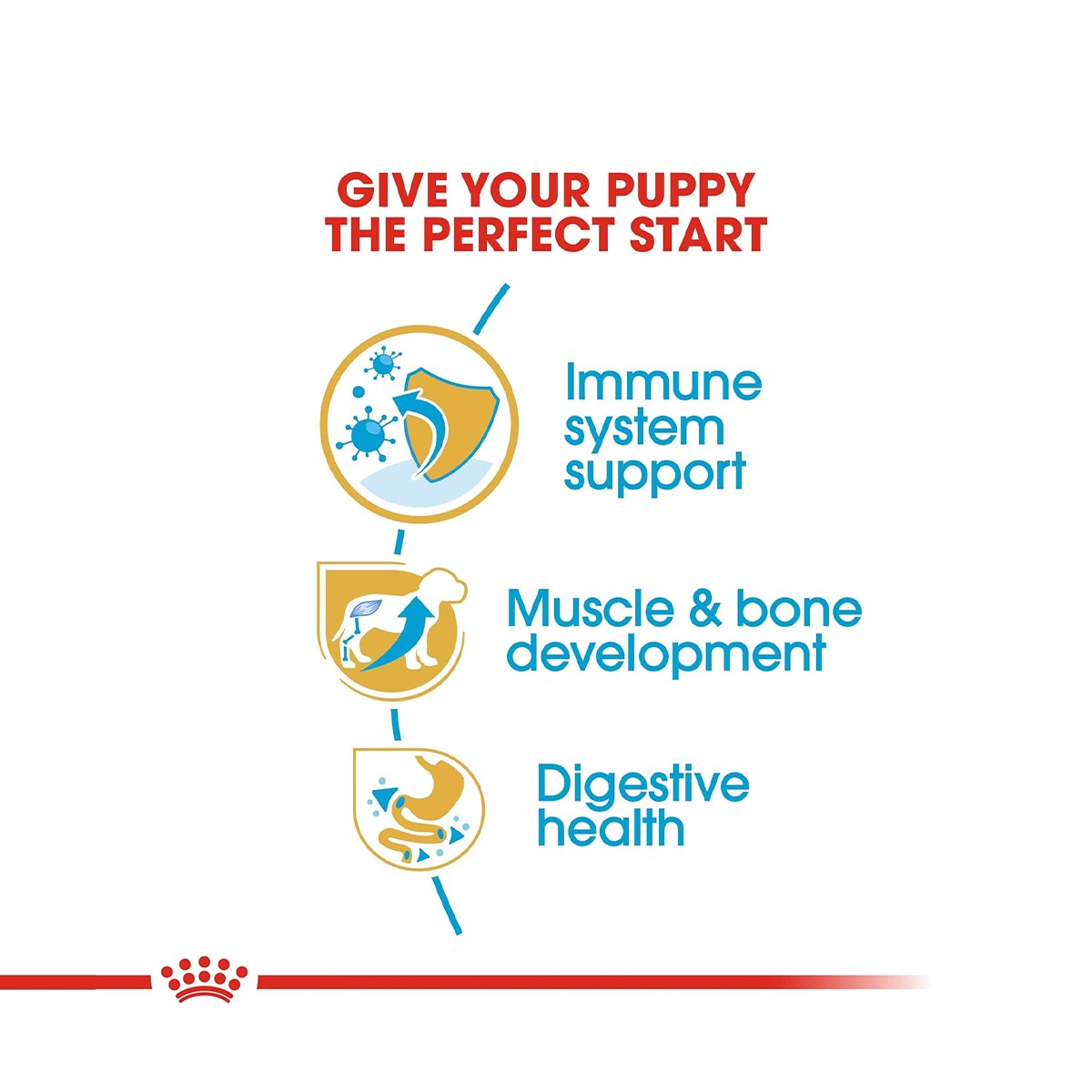 GIVE YOUR PUPPY THE PERFECT START

Immune system support

Muscle & bone development

Digestive health